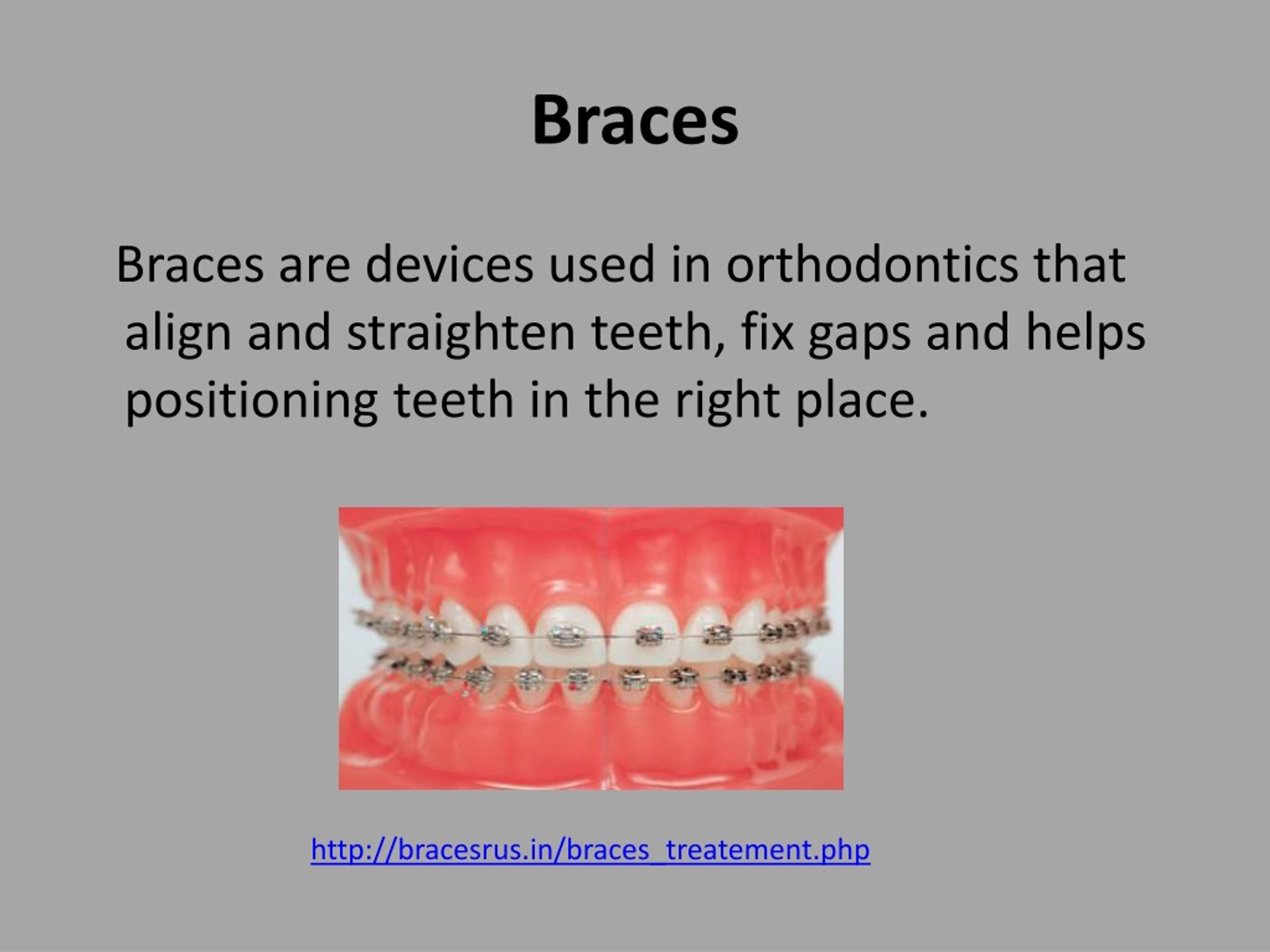 Braces

Braces are devices used in orthodontics that align and straighten teeth, fix gaps and helps positioning teeth in the right place.

http://bracesrus.in/braces_treatement.php